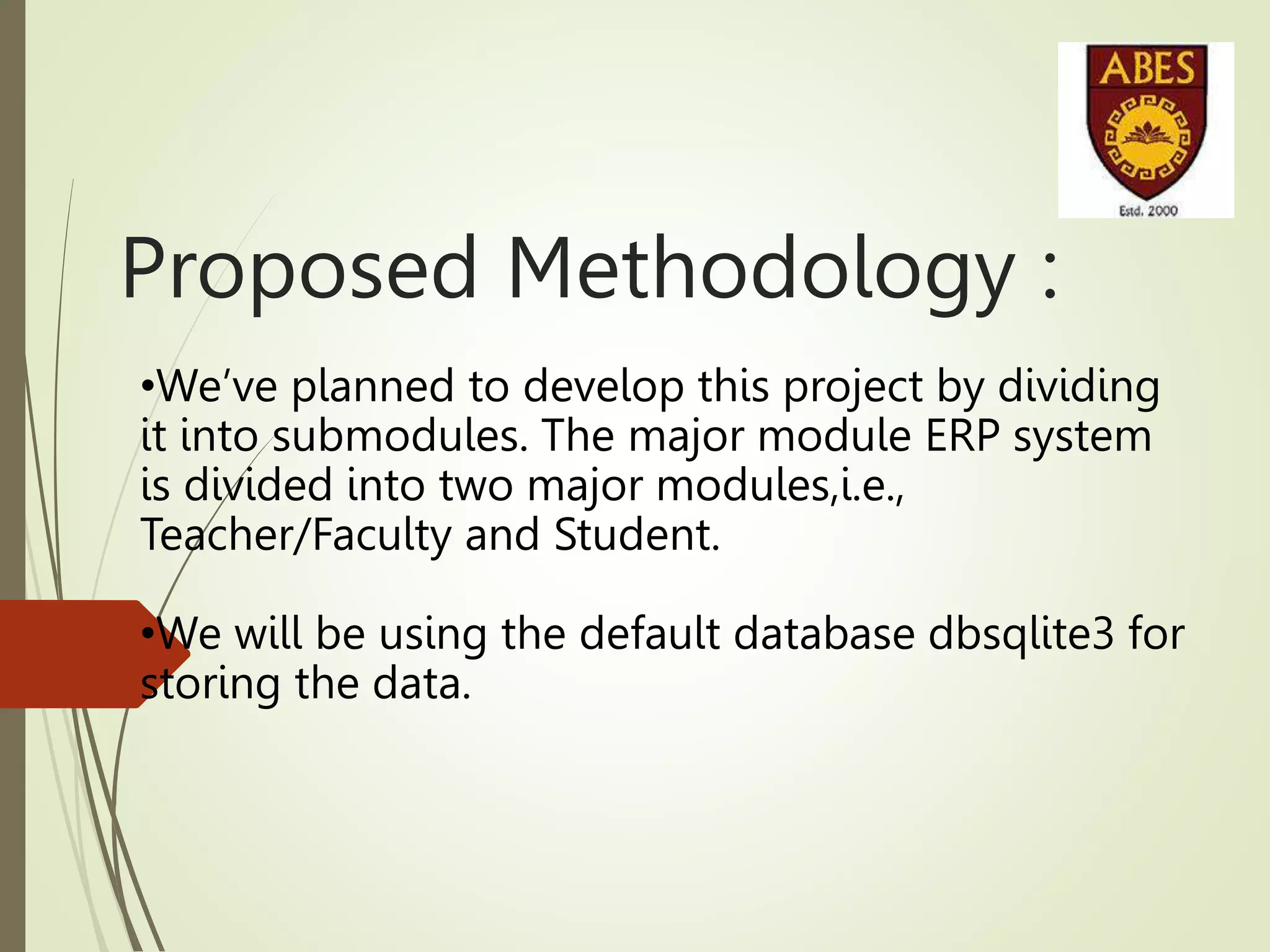 ABES
Estd. 2000

Proposed Methodology :

•We’ve planned to develop this project by dividing it into submodules. The major module ERP system is divided into two major modules,i.e., Teacher/Faculty and Student.

•We will be using the default database dbsqlite3 for storing the data.